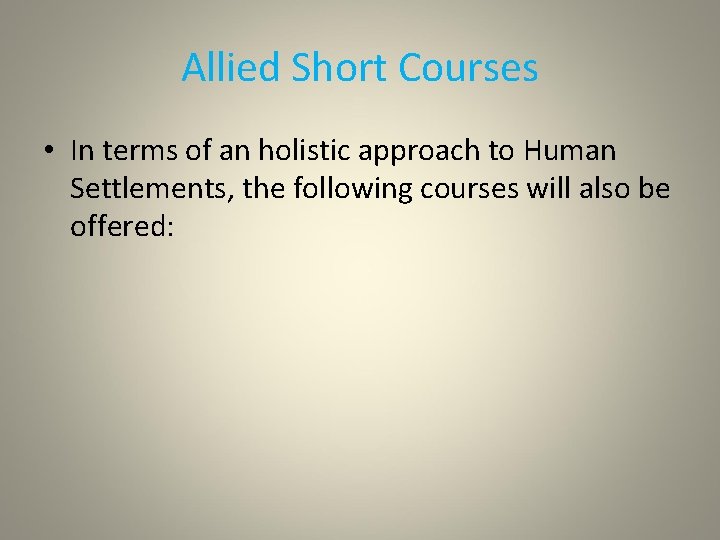 Allied Short Courses

• In terms of an holistic approach to Human Settlements, the following courses will also be offered: